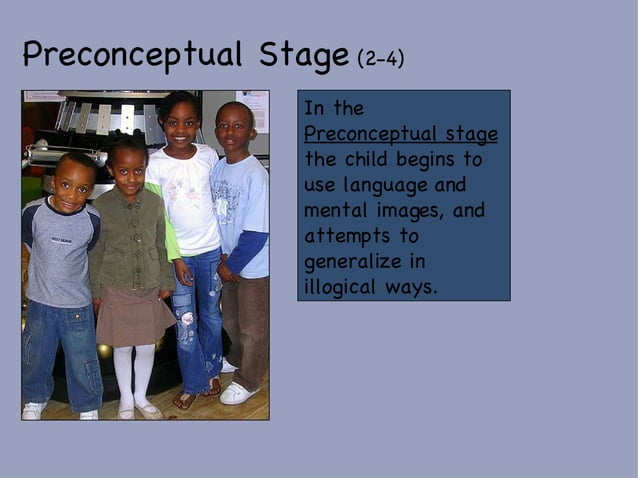 Preconceptual Stage (2-4)

In the Preconceptual stage the child begins to use language and mental images, and attempts to generalize in illogical ways.